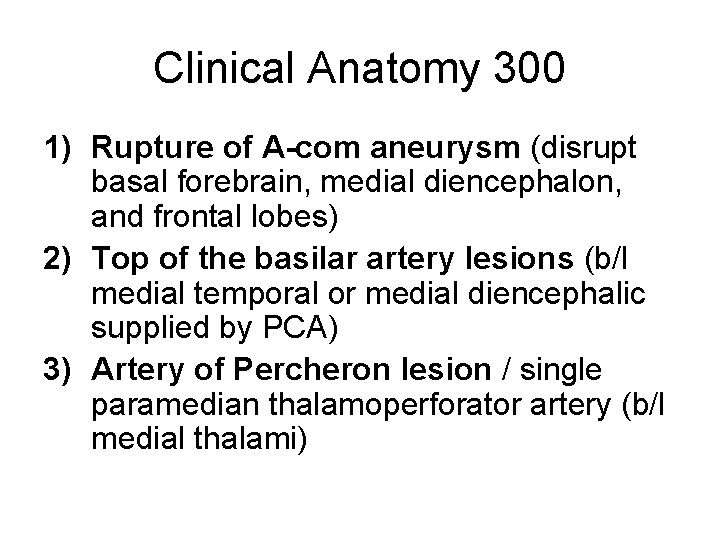 Clinical Anatomy 300

1) Rupture of A-com aneurysm (disrupt basal forebrain, medial diencephalon, and frontal lobes)
2) Top of the basilar artery lesions (b/l medial temporal or medial diencephalic supplied by PCA)
3) Artery of Percheron lesion / single paramedian thalamoperforator artery (b/l medial thalami)